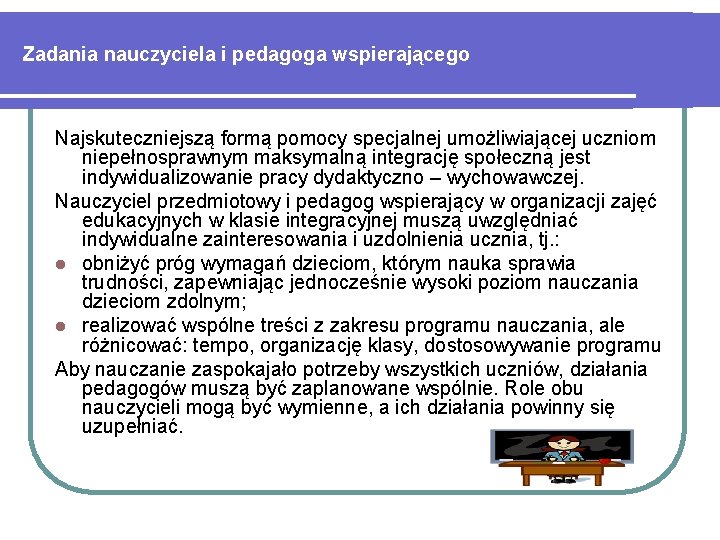 Zadania nauczyciela i pedagoga wspierającego

Najskuteczniejszą formą pomocy specjalnej umożliwiającej uczniom niepełnosprawnym maksymalną integrację społeczną jest indywidualizowanie pracy dydaktyczno – wychowawczej.

Nauczyciel przedmiotowy i pedagog wspierający w organizacji zajęć edukacyjnych w klasie integracyjnej muszą uwzględniać indywidualne zainteresowania i uzdolnienia ucznia, tj.:

- obniżyć próg wymagań dzieciom, którym nauka sprawia trudności, zapewniając jednocześnie wysoki poziom nauczania dzieciom zdolnym;
- realizować wspólne treści z zakresu programu nauczania, ale różnicować: tempo, organizację klasy, dostosowywanie programu

Aby nauczanie zaspokajało potrzeby wszystkich uczniów, działania pedagogów muszą być zaplanowane wspólnie. Role obu nauczycieli mogą być wymienne, a ich działania powinny się uzupełniać.